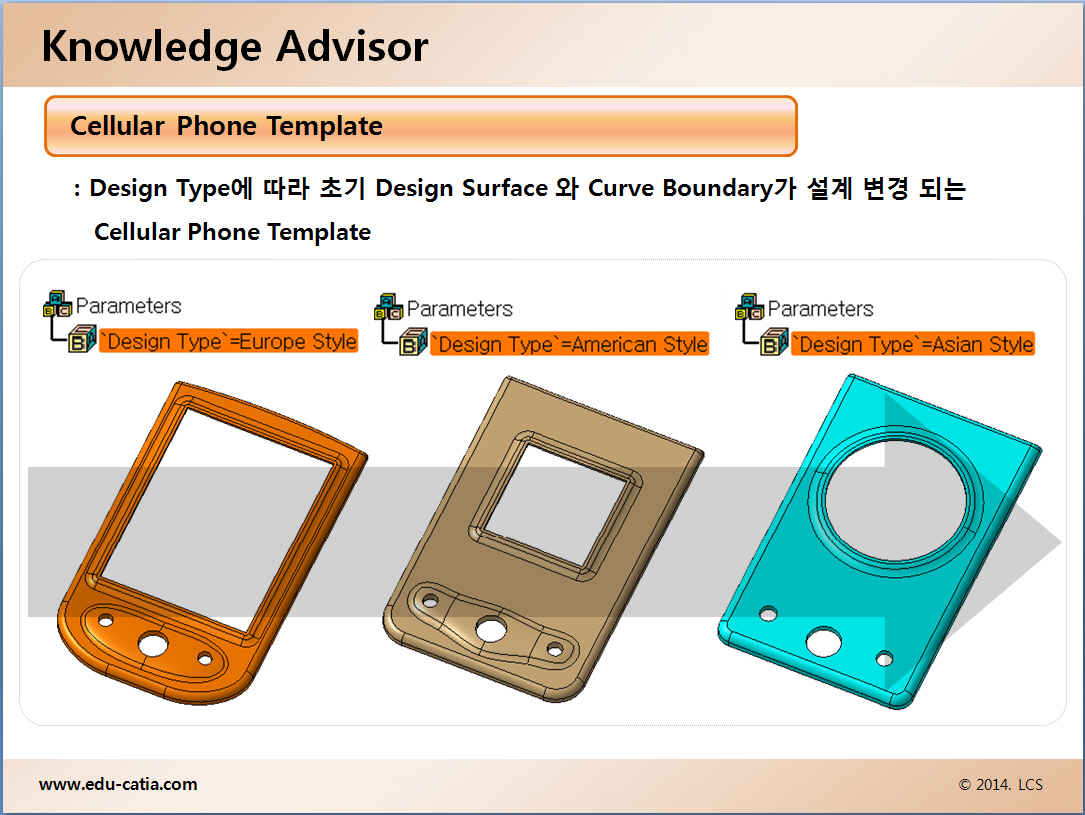 Knowledge Advisor

Cellular Phone Template

: Design Type에 따라 초기 Design Surface 와 Curve Boundary가 설계 변경 되는 Cellular Phone Template

Parameters
`Design Type`=Europe Style

Parameters
`Design Type`=American Style

Parameters
`Design Type`=Asian Style

www.edu-catia.com

© 2014. LCS